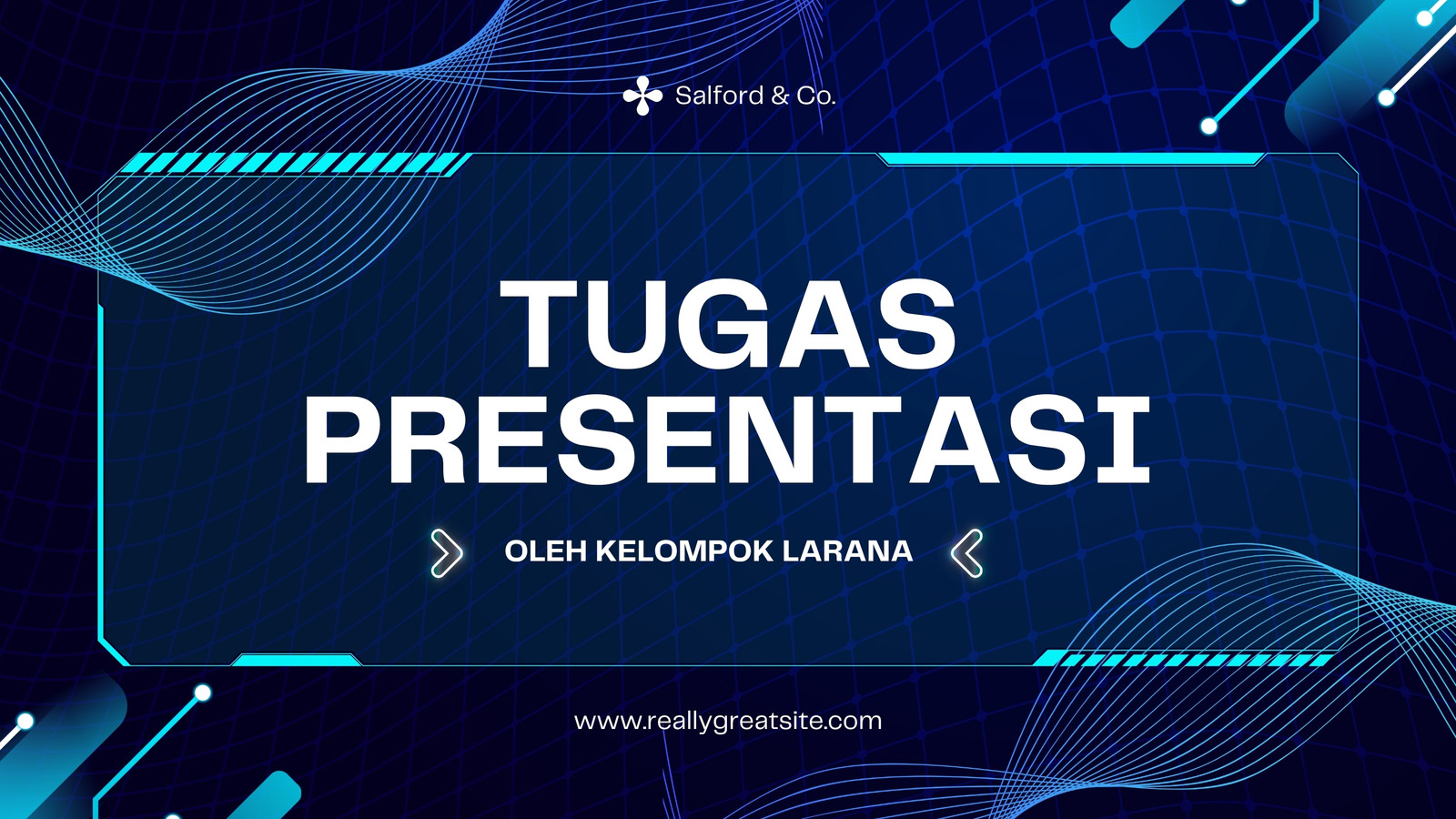 Salford & Co.

TUGAS PRESENTASI

OLEH KELOMPOK LARANA

www.reallygreatsite.com